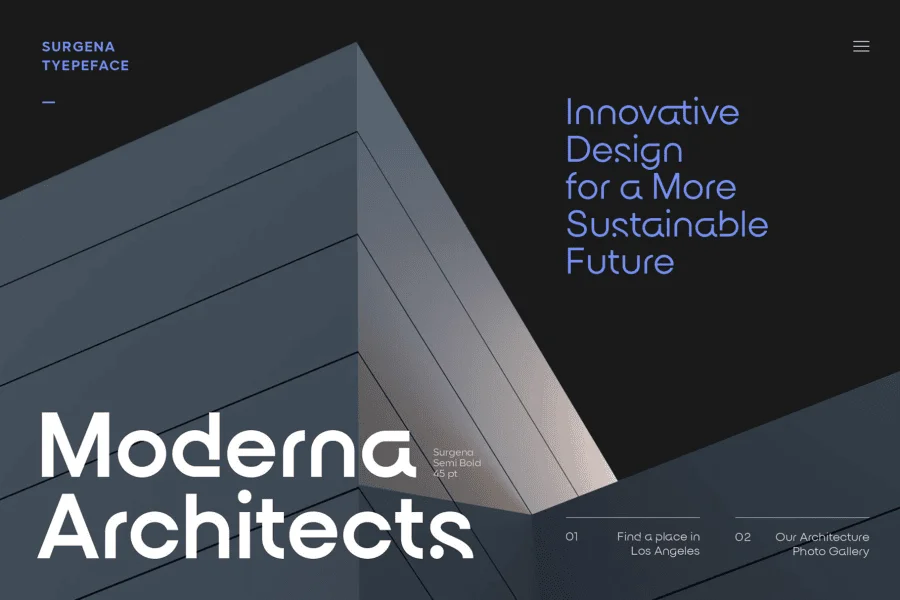 SURGENA
TYPEFACE

Innovative Design for a More Sustainable Future

Moderna Architects

Surgena
Semi Bold
45 pt

01 Find a place in Los Angeles

02 Our Architecture Photo Gallery